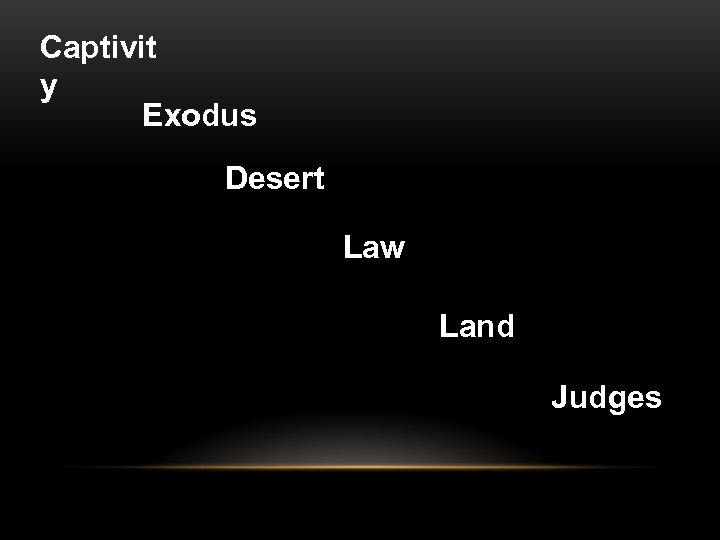 Captivity

Exodus

Desert

Law

Land

Judges